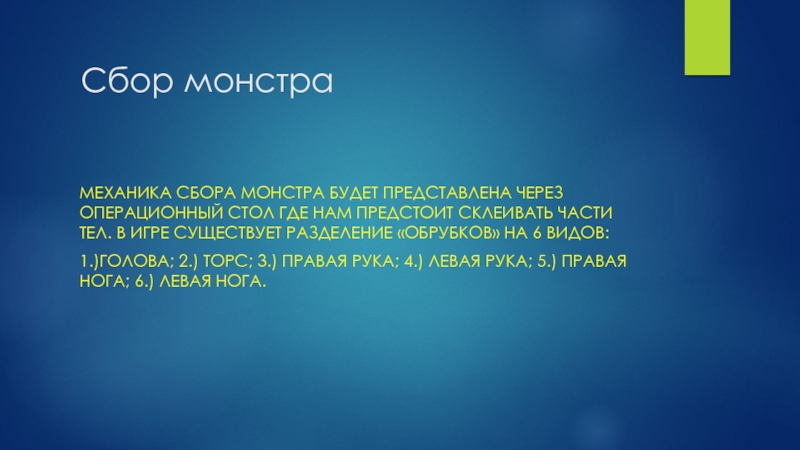 Сбор монстра

МЕХАНИКА СБОРА МОНСТРА БУДЕТ ПРЕДСТАВЛЕНА ЧЕРЕЗ ОПЕРАЦИОННЫЙ СТОЛ ГДЕ НАМ ПРЕДСТОИТ СКЛЕИВАТЬ ЧАСТИ ТЕЛ. В ИГРЕ СУЩЕСТВУЕТ РАЗДЕЛЕНИЕ «ОБРУБКОВ» НА 6 ВИДОВ:

1.)ГОЛОВА; 2.) ТОРС; 3.) ПРАВАЯ РУКА; 4.) ЛЕВАЯ РУКА; 5.) ПРАВАЯ НОГА; 6.) ЛЕВАЯ НОГА.